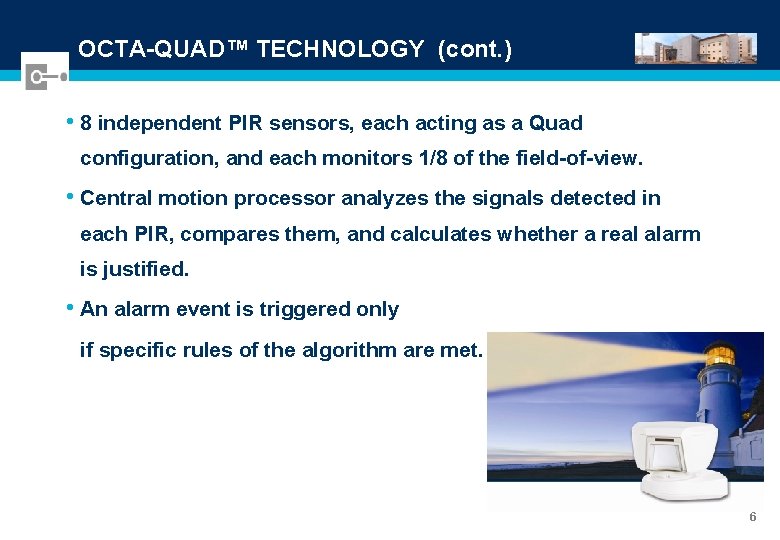 OCTA-QUAD™ TECHNOLOGY (cont.)

• 8 independent PIR sensors, each acting as a Quad configuration, and each monitors 1/8 of the field-of-view.

• Central motion processor analyzes the signals detected in each PIR, compares them, and calculates whether a real alarm is justified.

• An alarm event is triggered only if specific rules of the algorithm are met.

6